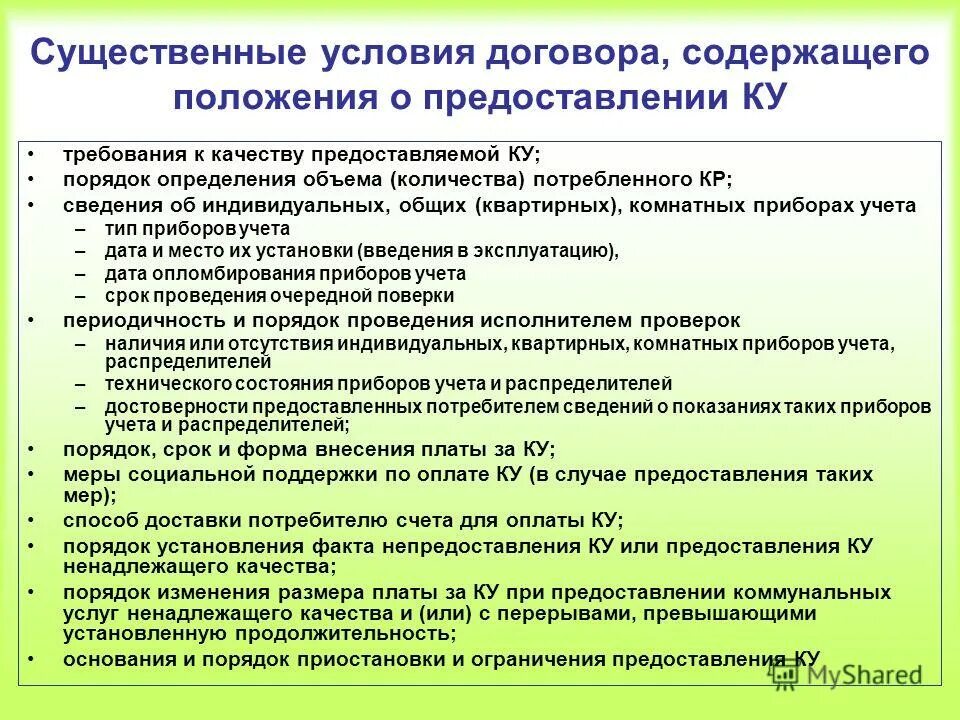 Существенные условия договора, содержащего положения о предоставлении КУ

• требования к качеству предоставляемой КУ;
• порядок определения объема (количества) потребленного КР;
• сведения об индивидуальных, общих (квартирных), комнатных приборах учета
  – тип приборов учета
  – дата и место их установки (введения в эксплуатацию),
  – дата опломбирования приборов учета
  – срок проведения очередной поверки
• периодичность и порядок проведения исполнителем проверок
  – наличия или отсутствия индивидуальных, квартирных, комнатных приборов учета, распределителей
  – технического состояния приборов учета и распределителей
  – достоверности предоставленных потребителем сведений о показаниях таких приборов учета и распределителей;
• порядок, срок и форма внесения платы за КУ;
• меры социальной поддержки по оплате КУ (в случае предоставления таких мер);
• способ доставки потребителю счета для оплаты КУ;
• порядок установления факта непредоставления КУ или предоставления КУ ненадлежащего качества;
• порядок изменения размера платы за КУ при предоставлении коммунальных услуг ненадлежащего качества и (или) с перерывами, превышающими установленную продолжительность;
• основания и порядок приостановки и ограничения предоставления КУ

MyShared